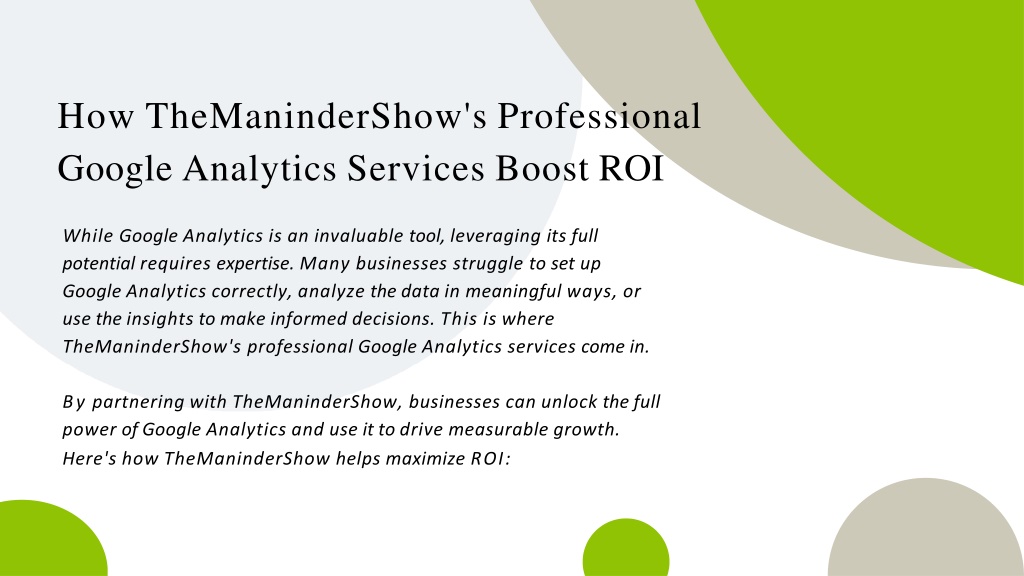 How TheManinderShow's Professional Google Analytics Services Boost ROI

While Google Analytics is an invaluable tool, leveraging its full potential requires expertise. Many businesses struggle to set up Google Analytics correctly, analyze the data in meaningful ways, or use the insights to make informed decisions. This is where TheManinderShow's professional Google Analytics services come in.

By partnering with TheManinderShow, businesses can unlock the full power of Google Analytics and use it to drive measurable growth. Here's how TheManinderShow helps maximize ROI: